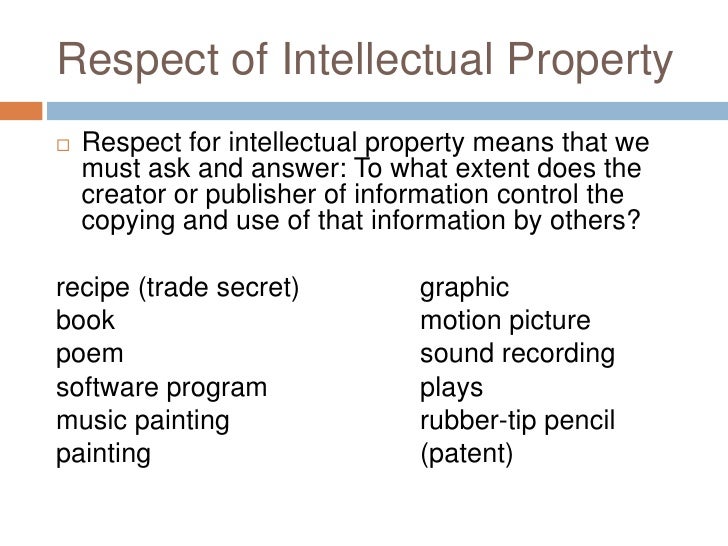 Respect of Intellectual Property

□ Respect for intellectual property means that we must ask and answer: To what extent does the creator or publisher of information control the copying and use of that information by others?

recipe (trade secret)
book
poem
software program
music painting
painting

graphic
motion picture
sound recording
plays
rubber-tip pencil
(patent)